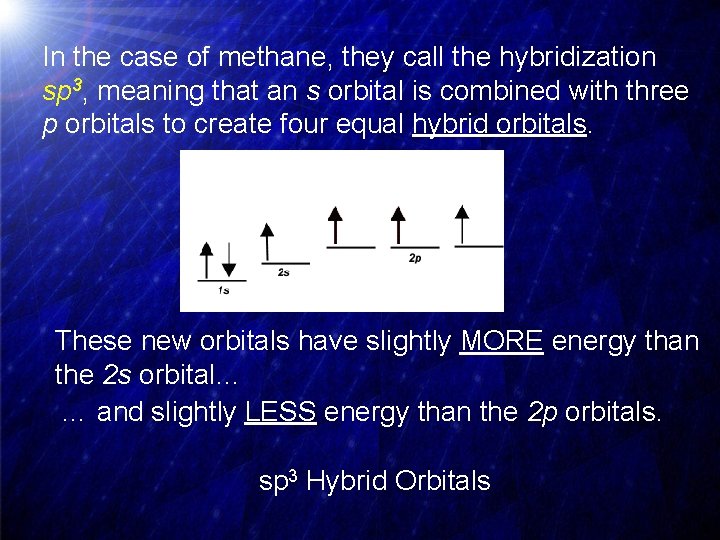 In the case of methane, they call the hybridization $sp^3$, meaning that an s orbital is combined with three p orbitals to create four equal hybrid orbitals.

1s

2s

2p

These new orbitals have slightly MORE energy than the 2s orbital...

... and slightly LESS energy than the 2p orbitals.

$sp^3$ Hybrid Orbitals